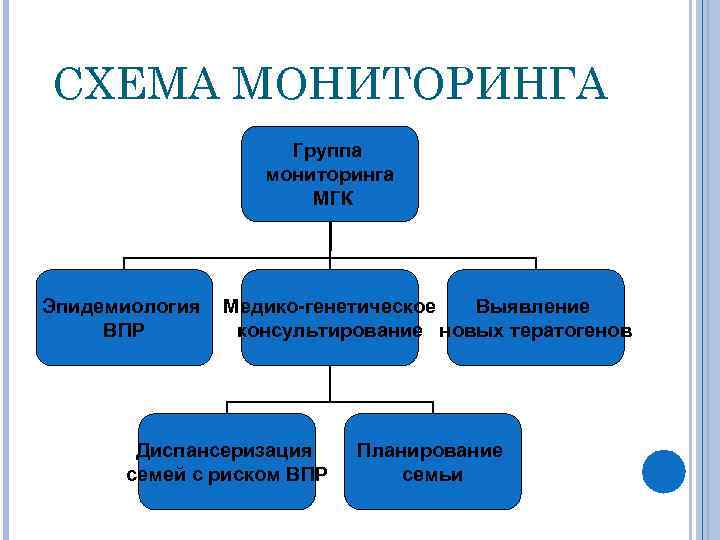 СХЕМА МОНИТОРИНГА

Группа мониторинга МГК

Эпидемиология ВПР

Медико-генетическое консультирование

Выявление новых тератогенов

Диспансеризация семей с риском ВПР

Планирование семьи